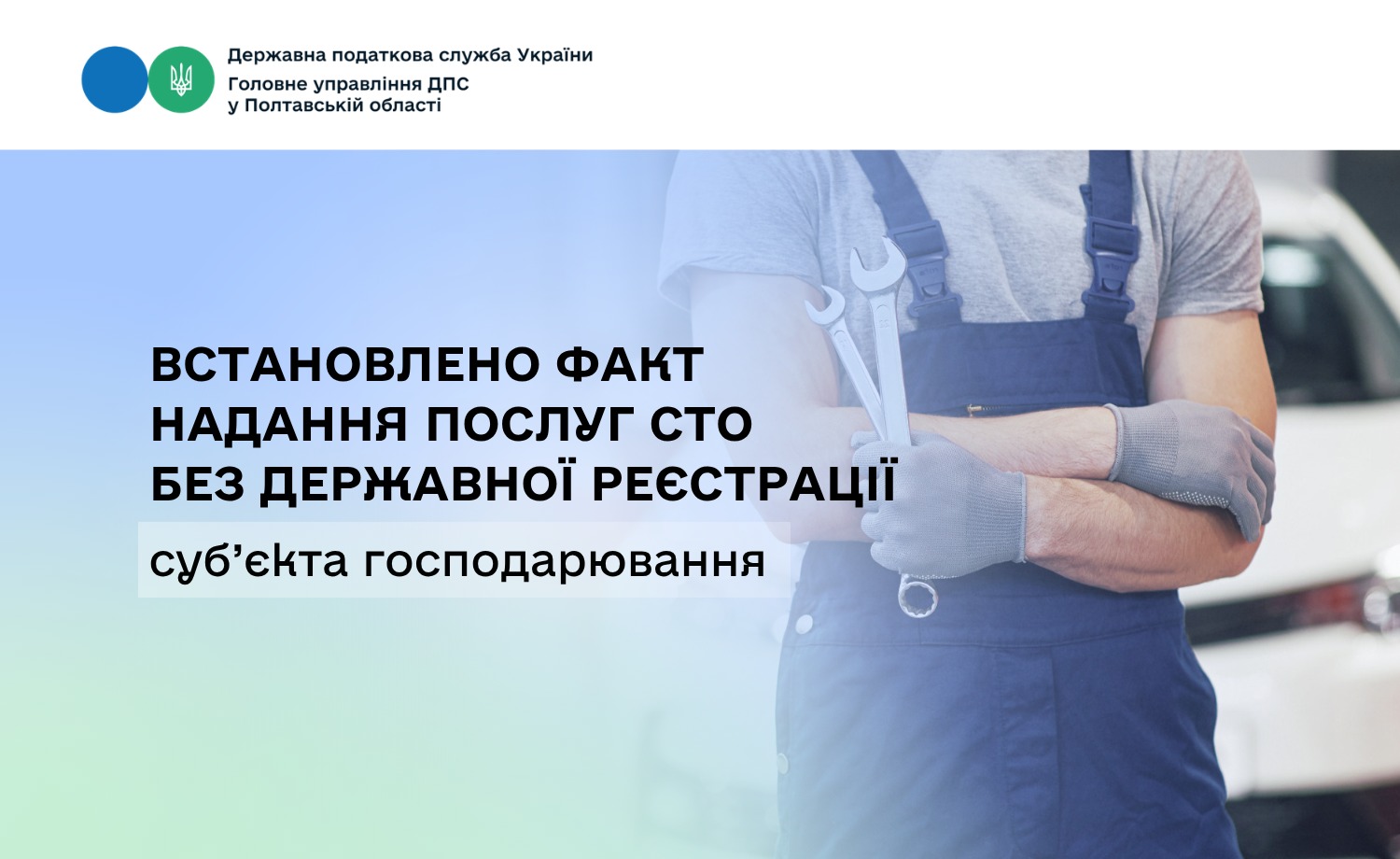 Державна податкова служба України
Головне управління ДПС
у Полтавській області

ВСТАНОВЛЕНО ФАКТ НАДАННЯ ПОСЛУГ СТО БЕЗ ДЕРЖАВНОЇ РЕЄСТРАЦІЇ

суб'єкта господарювання